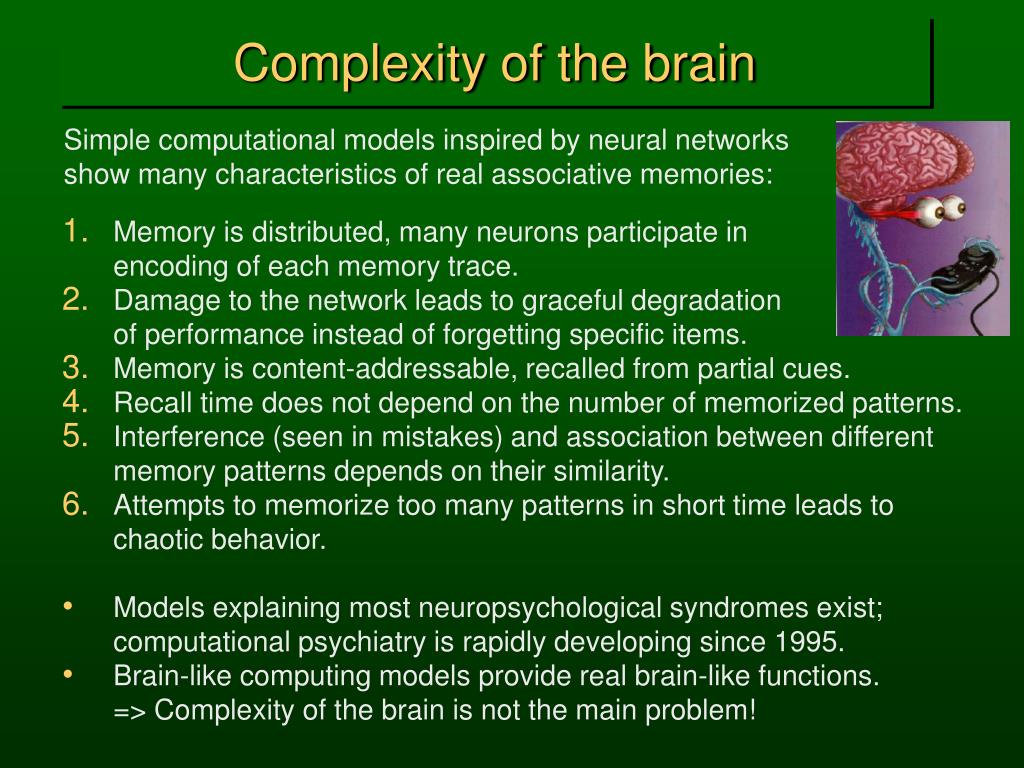 Complexity of the brain

Simple computational models inspired by neural networks show many characteristics of real associative memories:

1. Memory is distributed, many neurons participate in encoding of each memory trace.
2. Damage to the network leads to graceful degradation of performance instead of forgetting specific items.
3. Memory is content-addressable, recalled from partial cues.
4. Recall time does not depend on the number of memorized patterns.
5. Interference (seen in mistakes) and association between different memory patterns depends on their similarity.
6. Attempts to memorize too many patterns in short time leads to chaotic behavior.

• Models explaining most neuropsychological syndromes exist; computational psychiatry is rapidly developing since 1995.
• Brain-like computing models provide real brain-like functions. => Complexity of the brain is not the main problem!